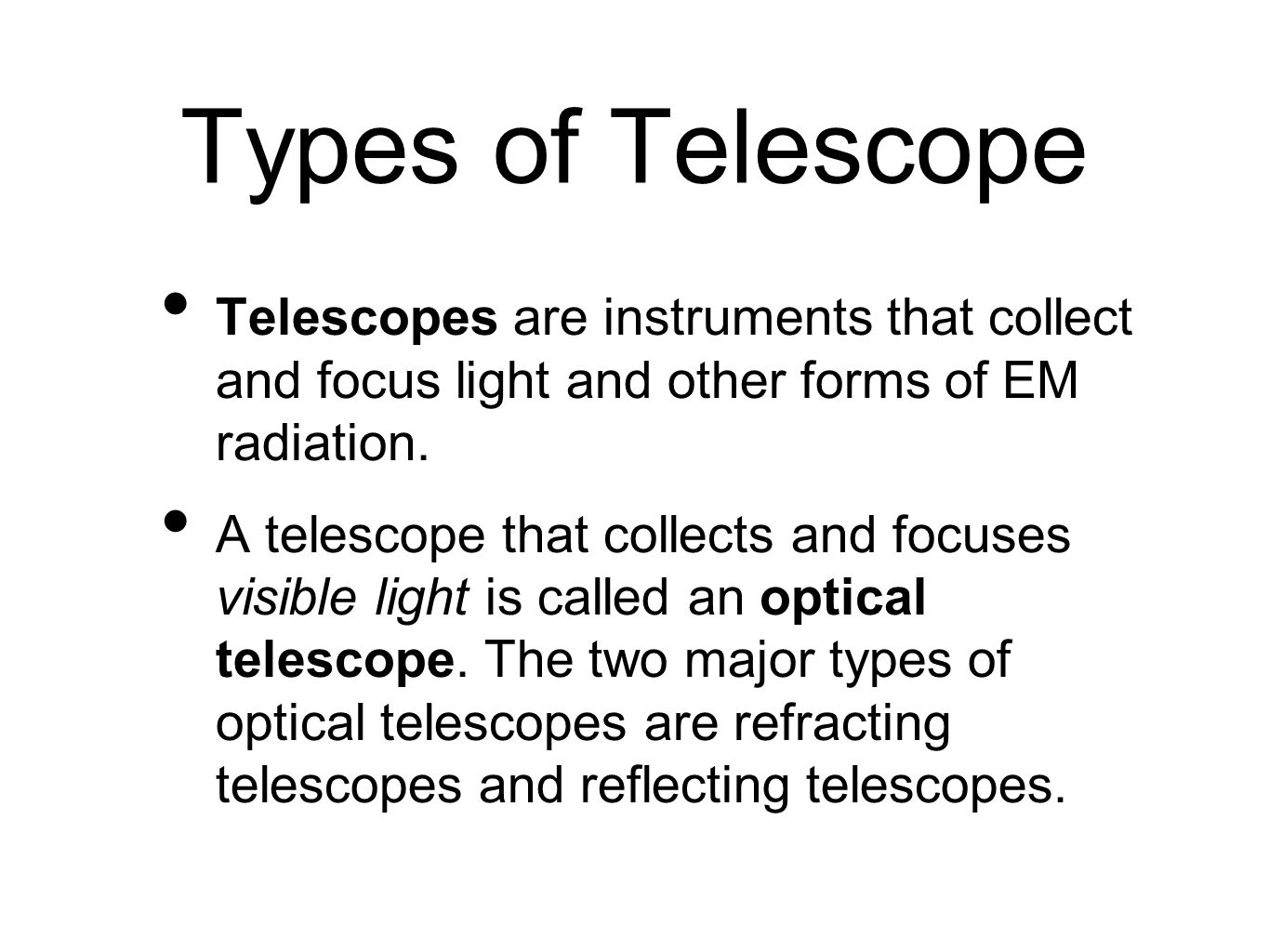 Types of Telescope

• Telescopes are instruments that collect and focus light and other forms of EM radiation.

• A telescope that collects and focuses visible light is called an optical telescope. The two major types of optical telescopes are refracting telescopes and reflecting telescopes.